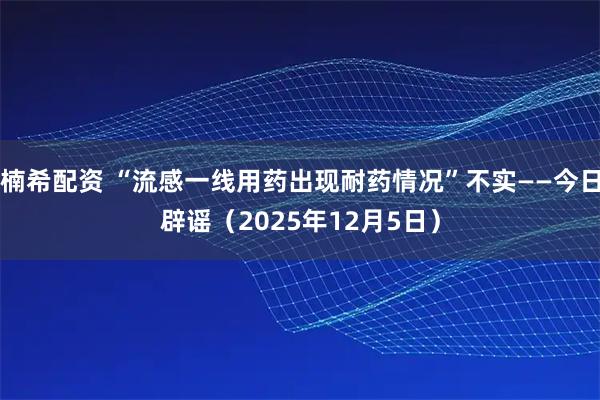 楠希配资 “流感一线用药出现耐药情况”不实——今日辟谣（2025年12月5日）